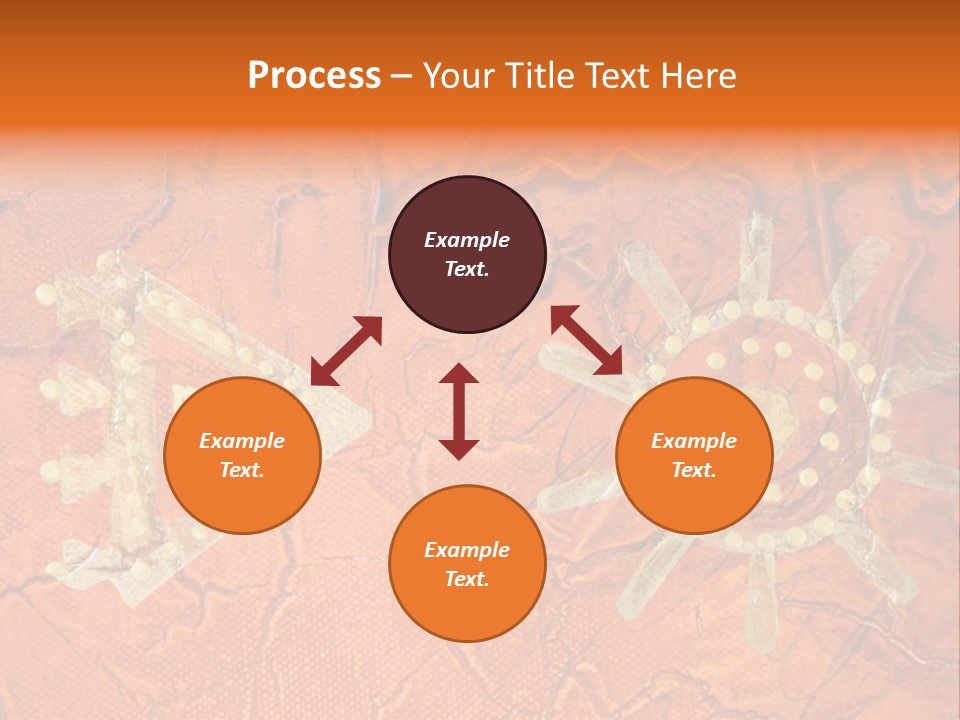 Process – Your Title Text Here

Example Text.

Example Text.

Example Text.

Example Text.